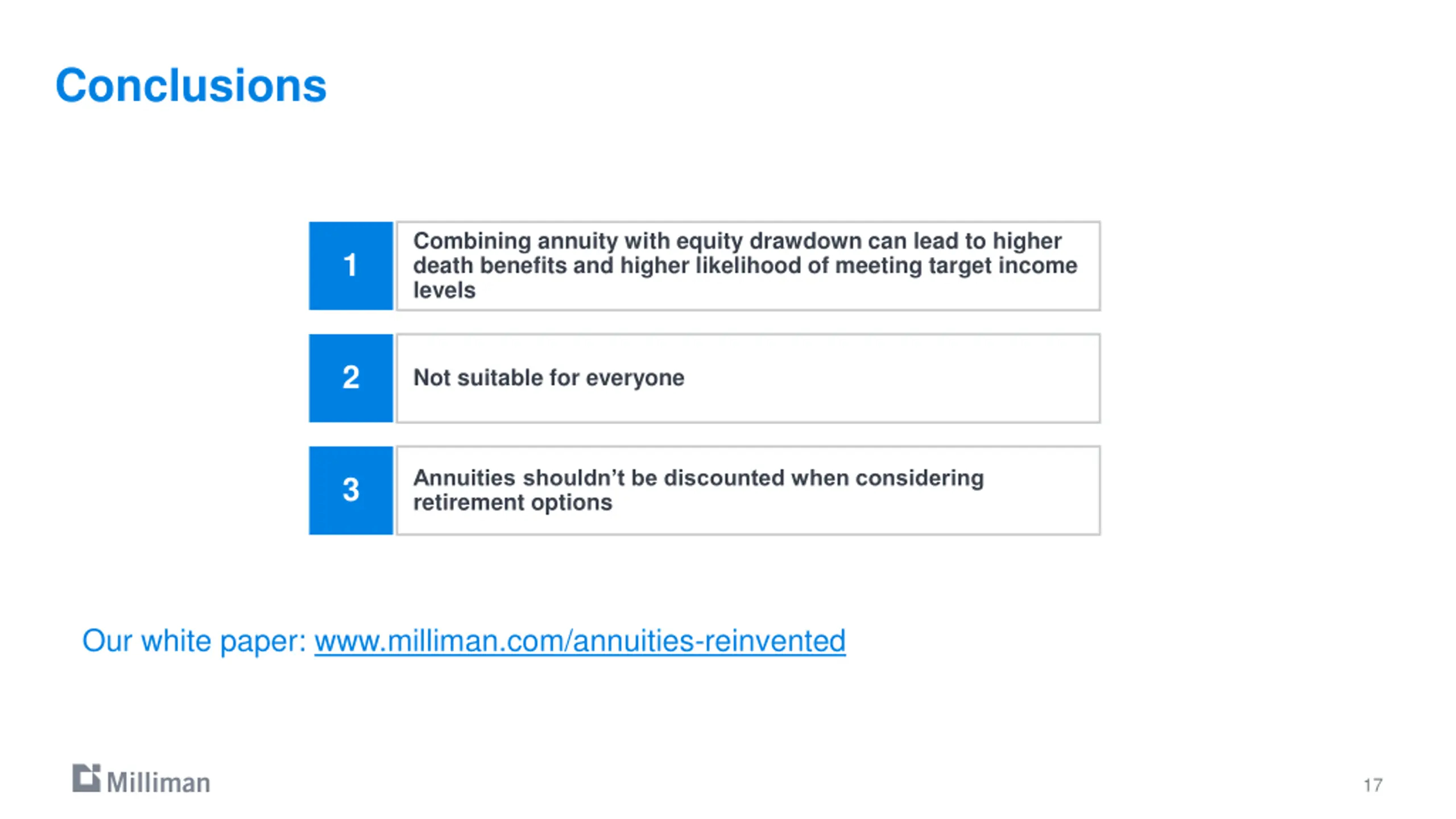 Conclusions

1 Combining annuity with equity drawdown can lead to higher death benefits and higher likelihood of meeting target income levels

2 Not suitable for everyone

3 Annuities shouldn't be discounted when considering retirement options

Our white paper: www.milliman.com/annuities-reinvented

Milliman

17